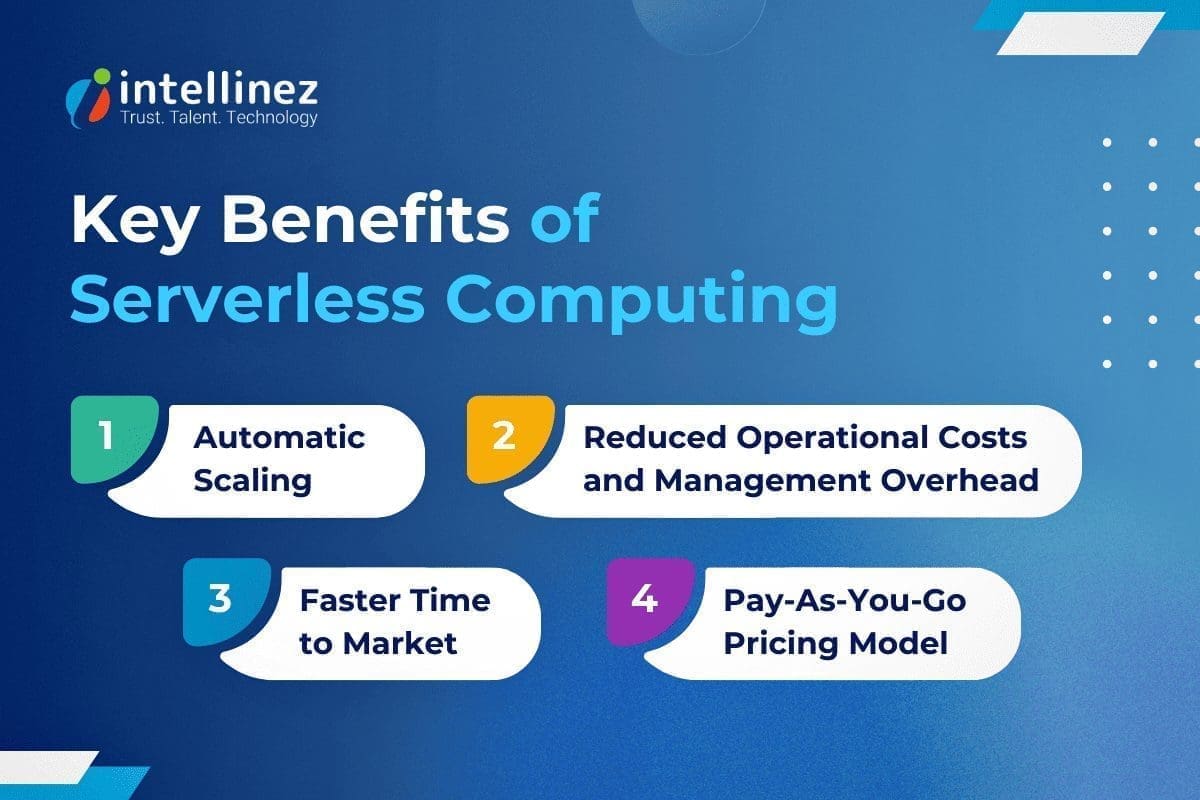 intellinez
Trust. Talent. Technology

Key Benefits of Serverless Computing

1 Automatic Scaling

2 Reduced Operational Costs and Management Overhead

3 Faster Time to Market

4 Pay-As-You-Go Pricing Model